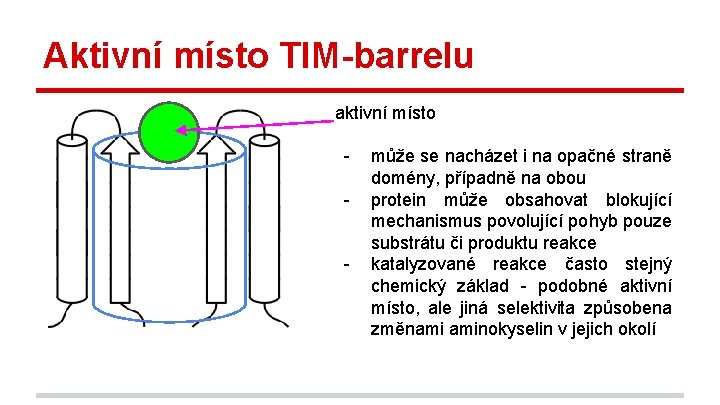 Aktivní místo TIM-barrelu

aktivní místo

- může se nacházet i na opačné straně domény, případně na obou
- protein může obsahovat blokující mechanismus povolující pohyb pouze substrátu či produktu reakce
- katalyzované reakce často stejný chemický základ - podobné aktivní místo, ale jiná selektivita způsobena změnami aminokyselin v jejich okolí